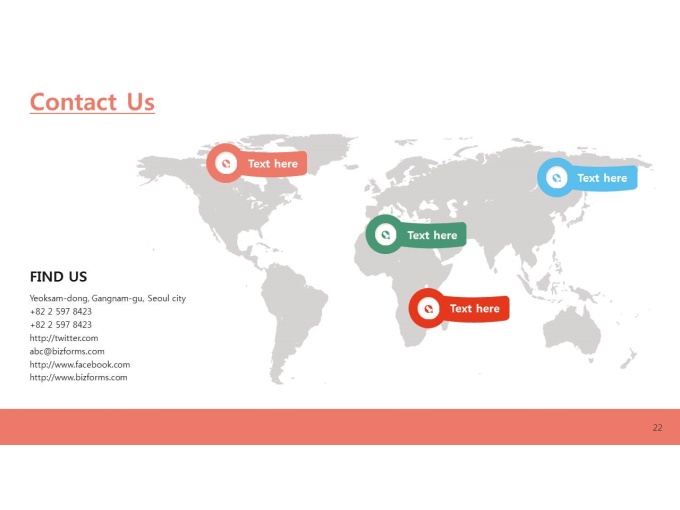 Contact Us

Text here

Text here

Text here

Text here

FIND US

Yeoksam-dong, Gangnam-gu, Seoul city
+82 2 597 8423
+82 2 597 8423
http://twitter.com
abc@bizforms.com
http://www.facebook.com
http://www.bizforms.com

22